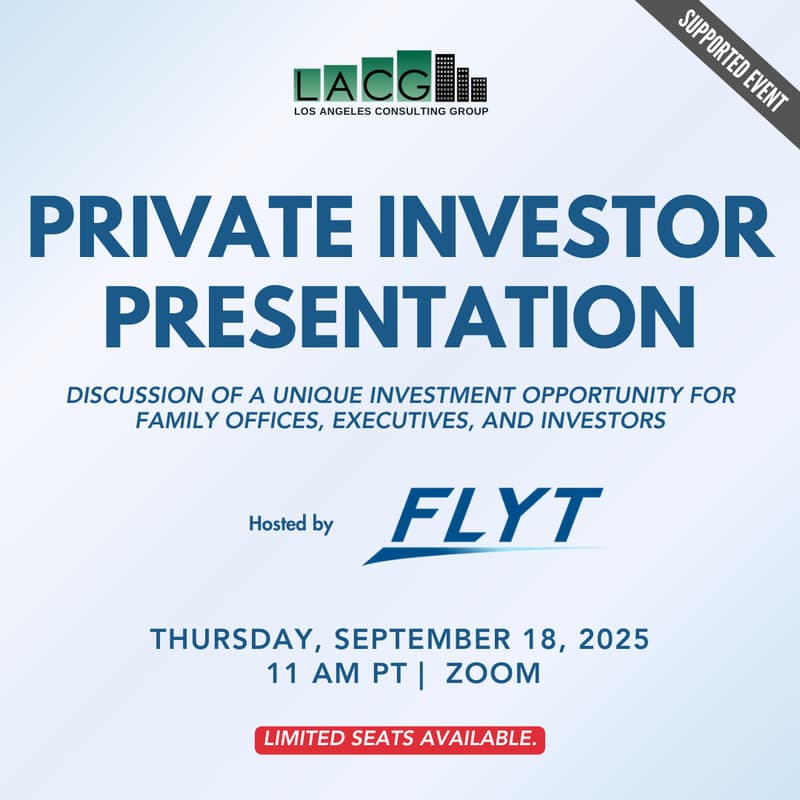 SUPPORTED EVENT

LACG
LOS ANGELES CONSULTING GROUP

PRIVATE INVESTOR PRESENTATION

DISCUSSION OF A UNIQUE INVESTMENT OPPORTUNITY FOR FAMILY OFFICES, EXECUTIVES, AND INVESTORS

Hosted by FLYT

THURSDAY, SEPTEMBER 18, 2025
11 AM PT | ZOOM

LIMITED SEATS AVAILABLE.